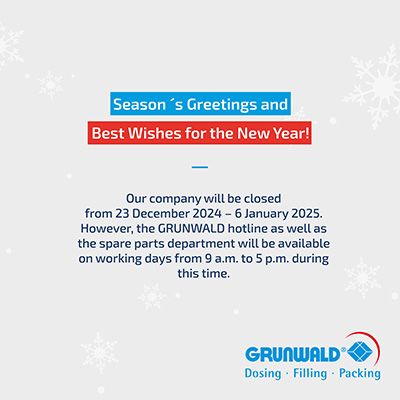 Season ´s Greetings and
Best Wishes for the New Year!

Our company will be closed from 23 December 2024 – 6 January 2025. However, the GRUNWALD hotline as well as the spare parts department will be available on working days from 9 a.m. to 5 p.m. during this time.

GRUNWALD®
Dosing · Filling · Packing